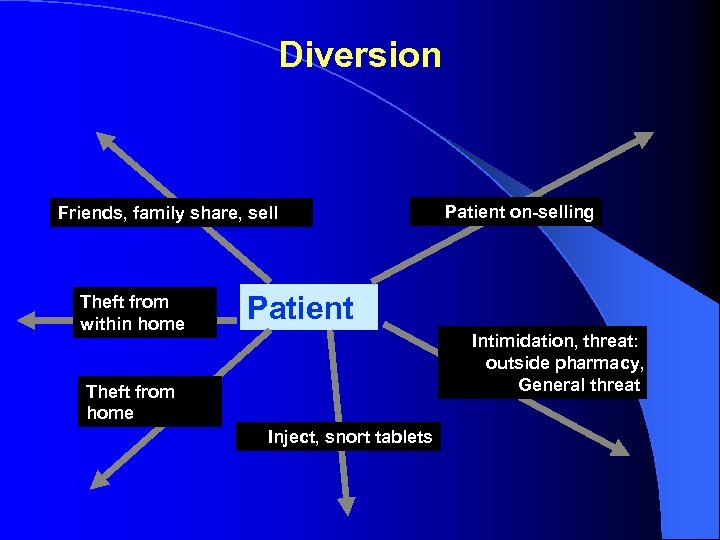 Diversion

Friends, family share, sell

Patient on-selling

Theft from within home

Patient

Intimidation, threat: outside pharmacy, General threat

Theft from home

Inject, snort tablets